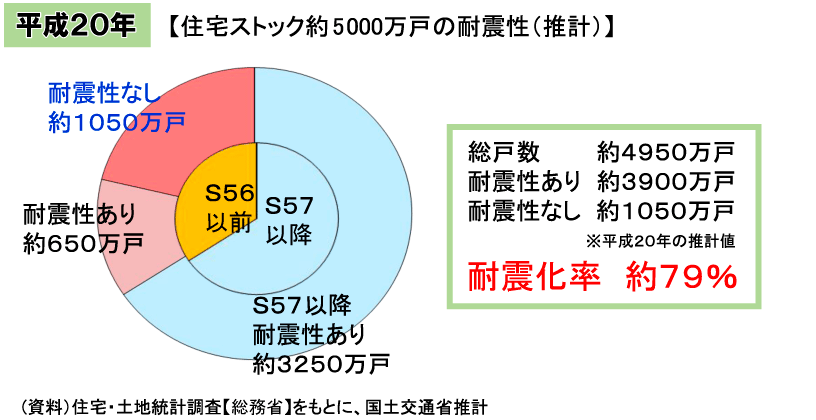 平成20年

【住宅ストック約5000万戸の耐震性(推計)】

耐震性なし
約1050万戸

耐震性あり
約650万戸

S56
以前

S57
以降

S57以降
耐震性あり
約3250万戸

総戸数　約4950万戸
耐震性あり　約3900万戸
耐震性なし　約1050万戸
※平成20年の推計値

耐震化率　約79%

(資料)住宅・土地統計調査【総務省】をもとに、国土交通省推計